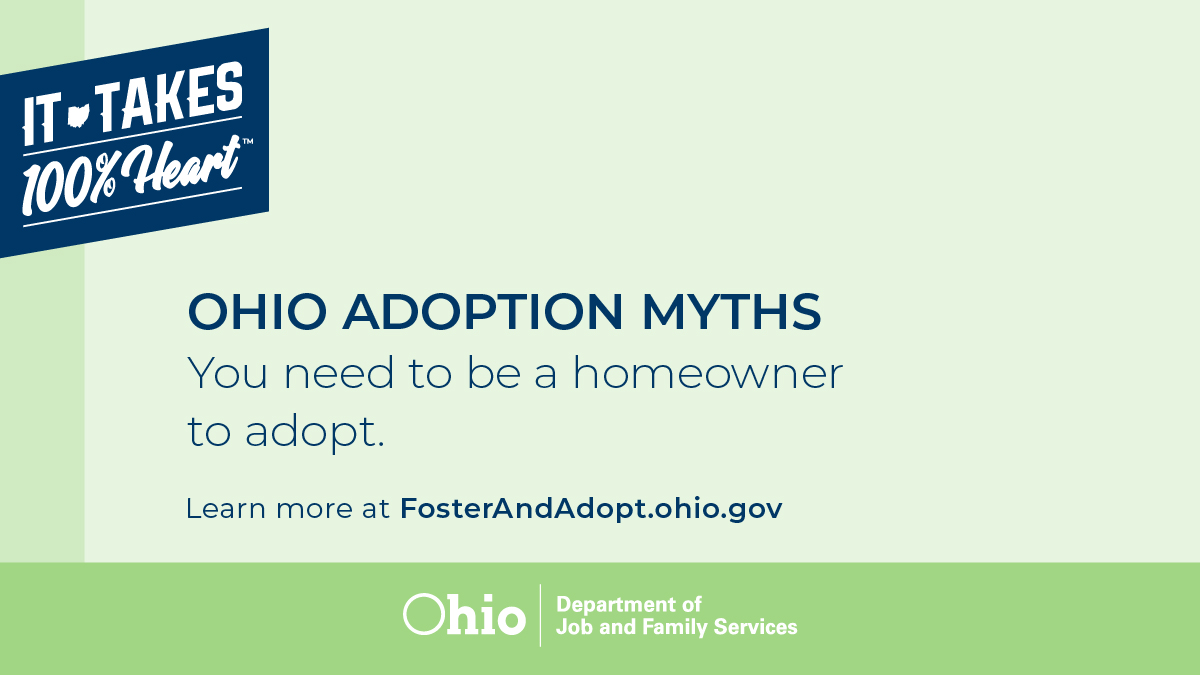 IT TAKES
100% Heart™

OHIO ADOPTION MYTHS
You need to be a homeowner to adopt.

Learn more at FosterAndAdopt.ohio.gov

Ohio | Department of Job and Family Services